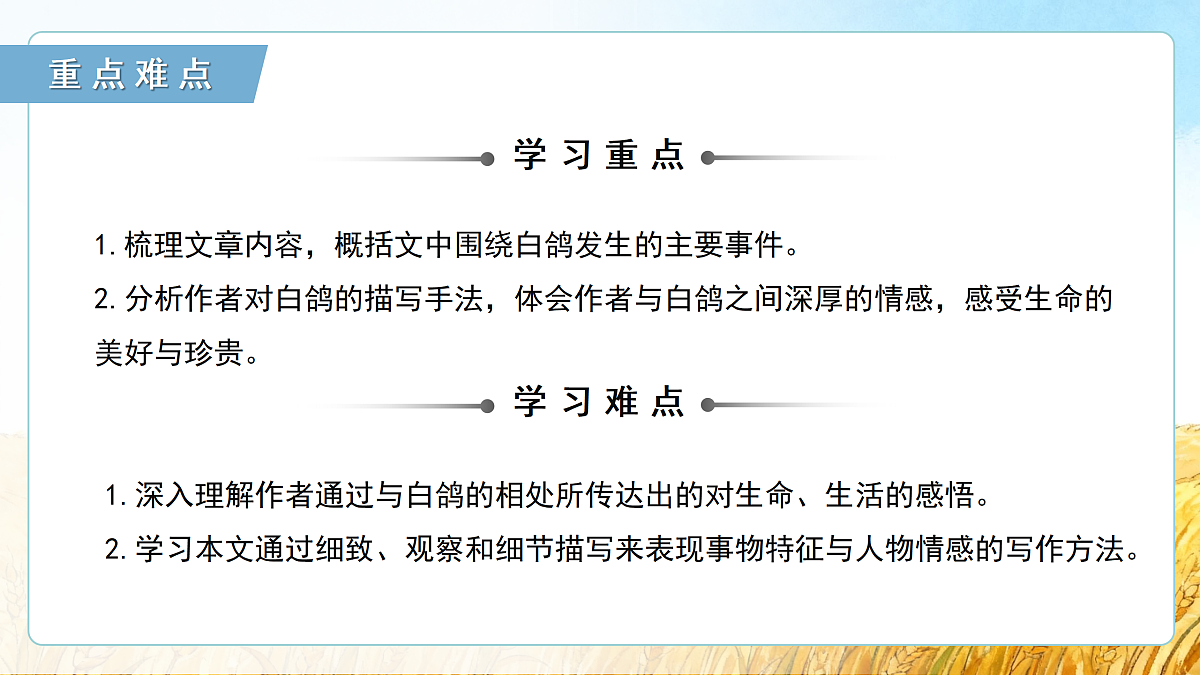 重点难点

学习重点

1. 梳理文章内容，概括文中围绕白鸽发生的主要事件。

2. 分析作者对白鸽的描写手法，体会作者与白鸽之间深厚的情感，感受生命的美好与珍贵。

学习难点

1. 深入理解作者通过与白鸽的相处所传达出的对生命、生活的感悟。

2. 学习本文通过细致、观察和细节描写来表现事物特征与人物情感的写作方法。